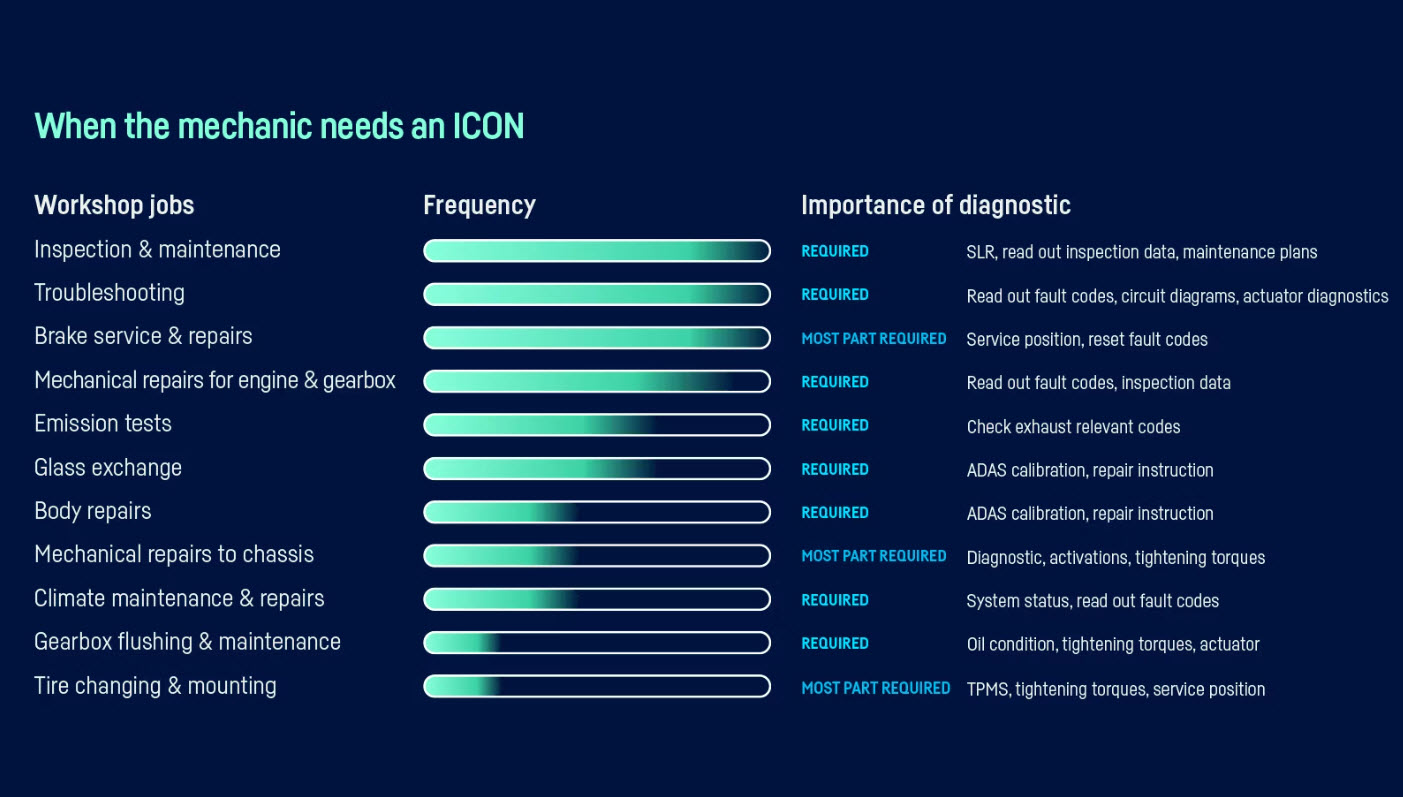 When the mechanic needs an ICON

| Workshop jobs | Frequency | Importance of diagnostic | |
|---|---|---|---|
| Inspection & maintenance | | REQUIRED | SLR, read out inspection data, maintenance plans |
| Troubleshooting | | REQUIRED | Read out fault codes, circuit diagrams, actuator diagnostics |
| Brake service & repairs | | MOST PART REQUIRED | Service position, reset fault codes |
| Mechanical repairs for engine & gearbox | | REQUIRED | Read out fault codes, inspection data |
| Emission tests | | REQUIRED | Check exhaust relevant codes |
| Glass exchange | | REQUIRED | ADAS calibration, repair instruction |
| Body repairs | | REQUIRED | ADAS calibration, repair instruction |
| Mechanical repairs to chassis | | MOST PART REQUIRED | Diagnostic, activations, tightening torques |
| Climate maintenance & repairs | | REQUIRED | System status, read out fault codes |
| Gearbox flushing & maintenance | | REQUIRED | Oil condition, tightening torques, actuator |
| Tire changing & mounting | | MOST PART REQUIRED | TPMS, tightening torques, service position |